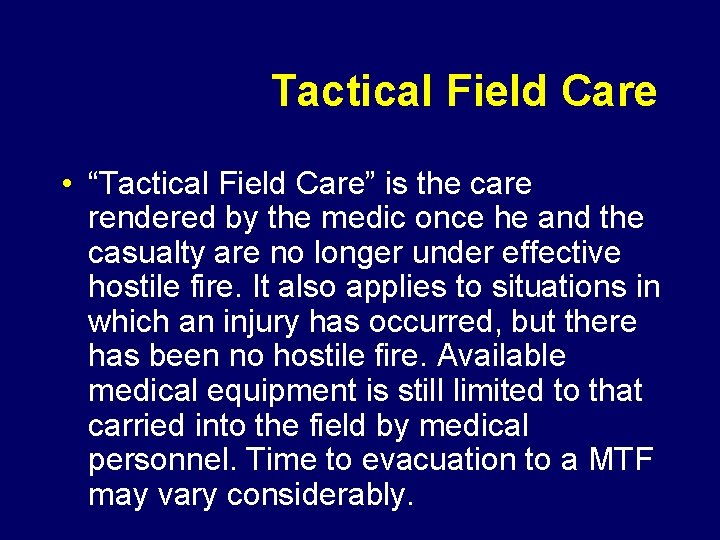 Tactical Field Care

• “Tactical Field Care” is the care rendered by the medic once he and the casualty are no longer under effective hostile fire. It also applies to situations in which an injury has occurred, but there has been no hostile fire. Available medical equipment is still limited to that carried into the field by medical personnel. Time to evacuation to a MTF may vary considerably.